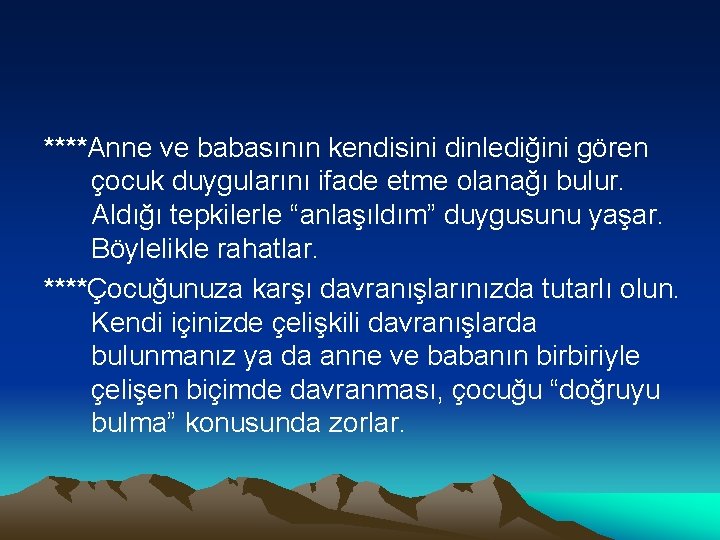 ****Anne ve babasının kendisini dinlediğini gören çocuk duygularını ifade etme olanağı bulur. Aldığı tepkilerle “anlaşıldım” duygusunu yaşar. Böylelikle rahatlar.

****Çocuğunuza karşı davranışlarınızda tutarlı olun. Kendi içinizde çelişkili davranışlarda bulunmanız ya da anne ve babanın birbiriyle çelişen biçimde davranması, çocuğu “doğruyu bulma” konusunda zorlar.